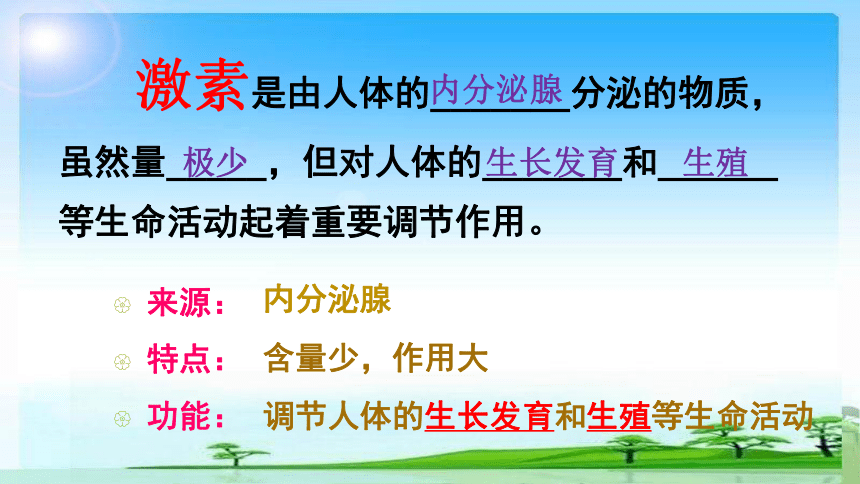 激素是由人体的内分泌腺分泌的物质，虽然量极少，但对人体的生长发育和生殖等生命活动起着重要调节作用。

来源： 内分泌腺

特点： 含量少，作用大

功能： 调节人体的生长发育和生殖等生命活动